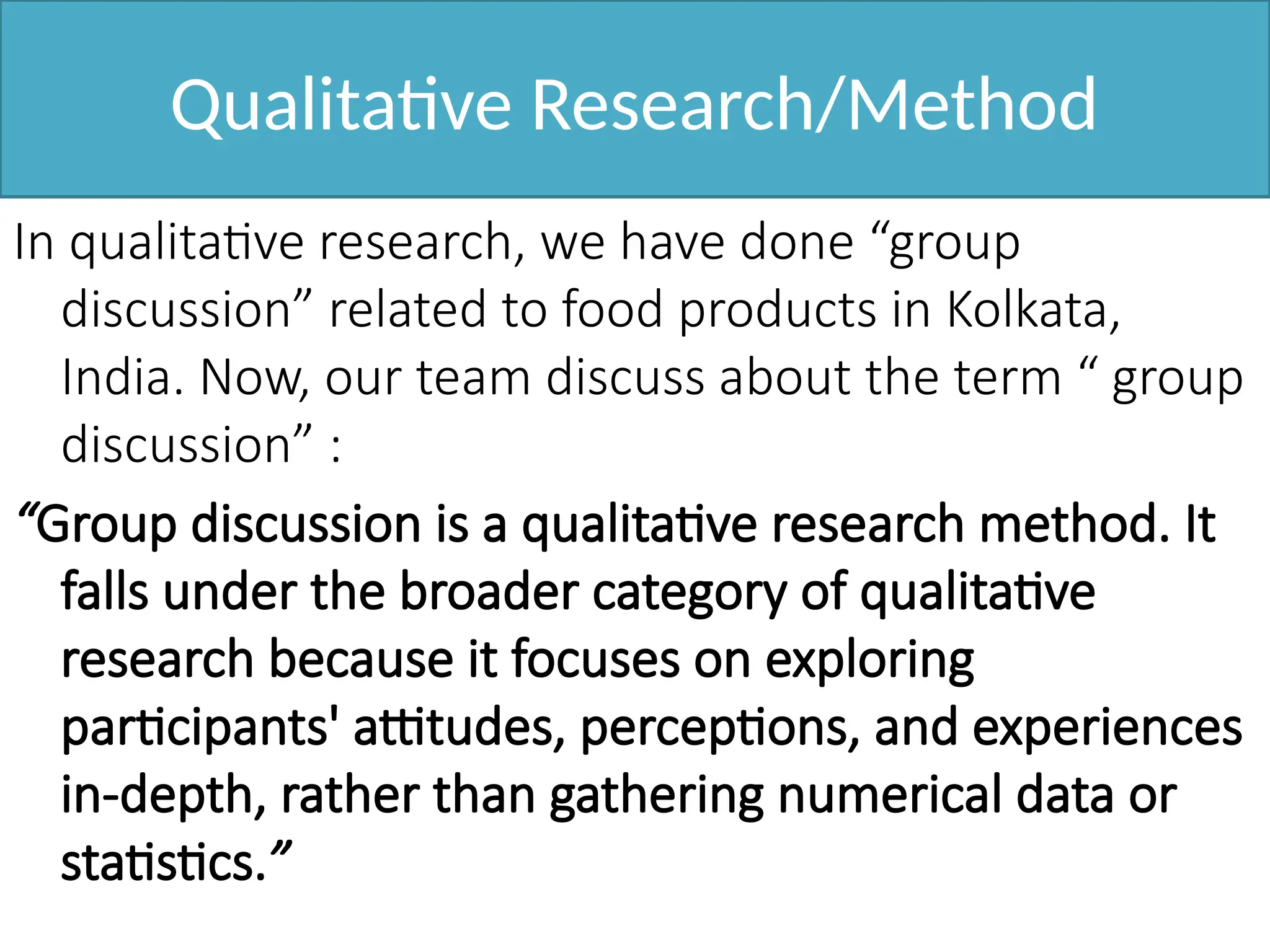 Qualitative Research/Method

In qualitative research, we have done “group discussion” related to food products in Kolkata, India. Now, our team discuss about the term “ group discussion” :

“Group discussion is a qualitative research method. It falls under the broader category of qualitative research because it focuses on exploring participants' attitudes, perceptions, and experiences in-depth, rather than gathering numerical data or statistics.”